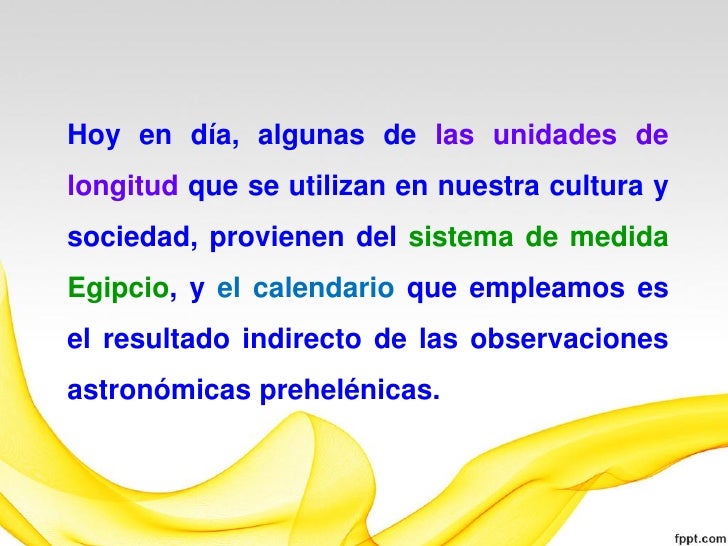 Hoy en día, algunas de las unidades de longitud que se utilizan en nuestra cultura y sociedad, provienen del sistema de medida Egipcio, y el calendario que empleamos es el resultado indirecto de las observaciones astronómicas prehelénicas.

fppt.com